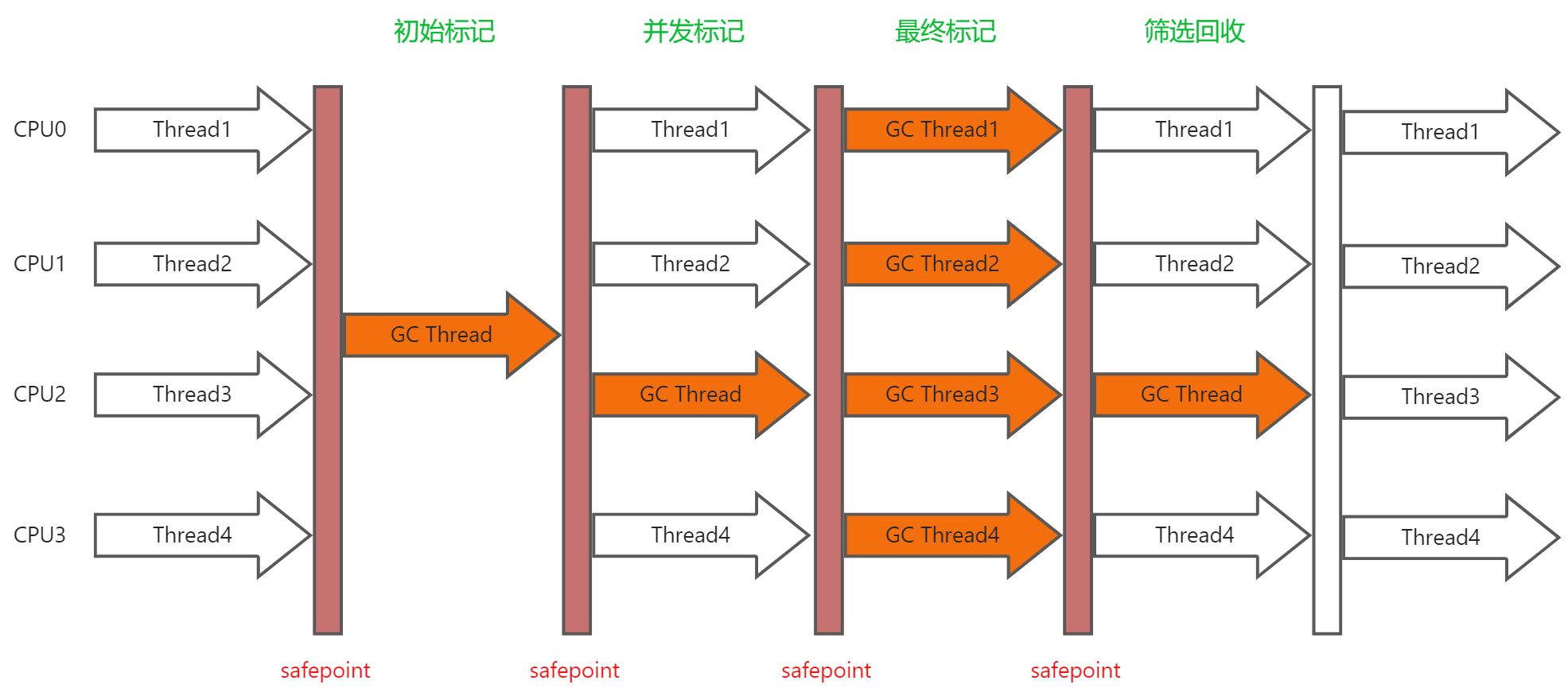 初始标记 并发标记 最终标记 筛选回收

CPU0 Thread1 Thread1 GC Thread1 Thread1 Thread1

CPU1 Thread2 Thread2 GC Thread2 Thread2 Thread2

GC Thread

CPU2 Thread3 GC Thread GC Thread3 GC Thread Thread3

CPU3 Thread4 Thread4 GC Thread4 Thread4 Thread4

safepoint safepoint safepoint safepoint